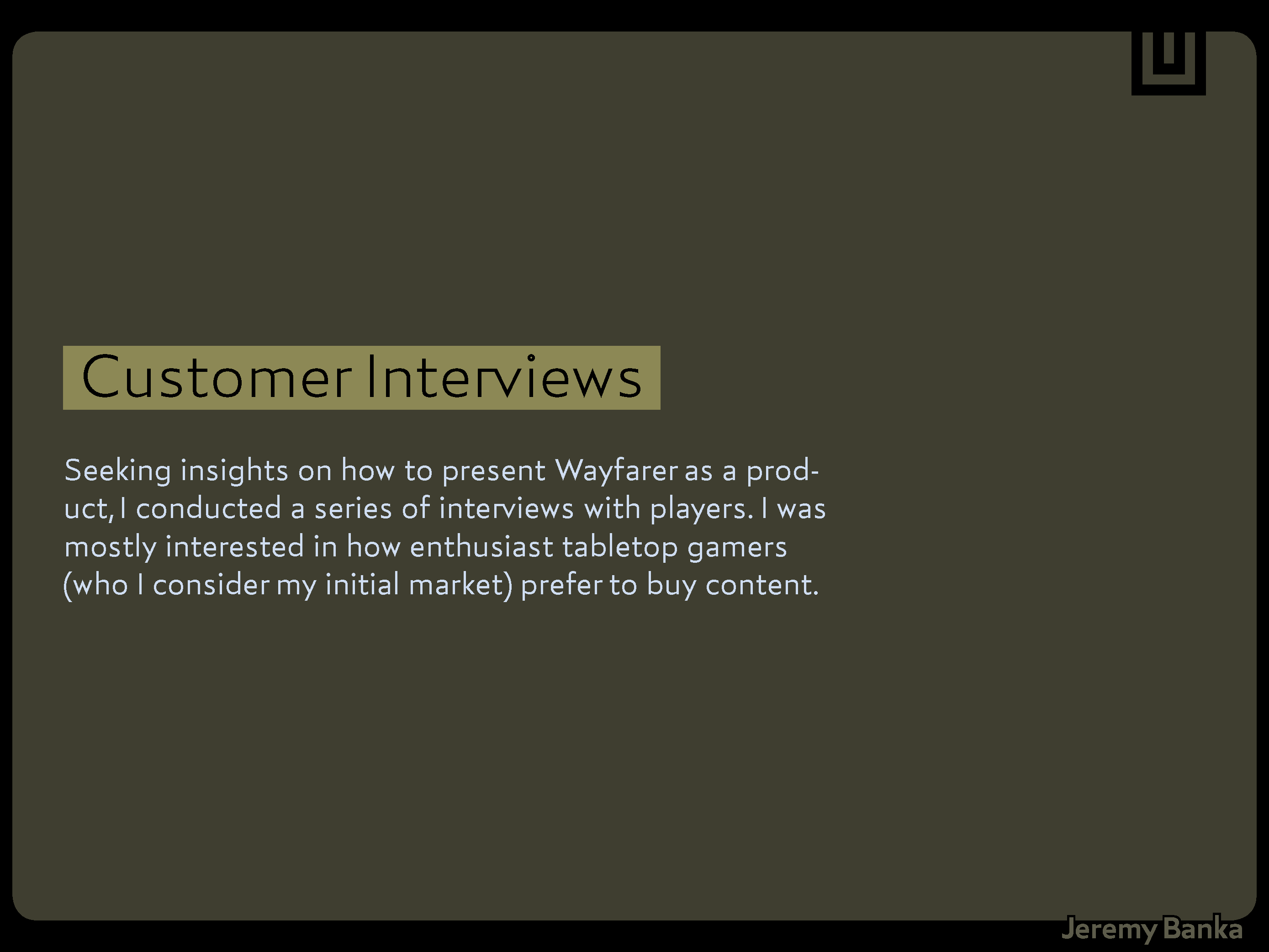 Customer Interviews

Seeking insights on how to present Wayfarer as a product, I conducted a series of interviews with players. I was mostly interested in how enthusiast tabletop gamers (who I consider my initial market) prefer to buy content.

Jeremy Banka